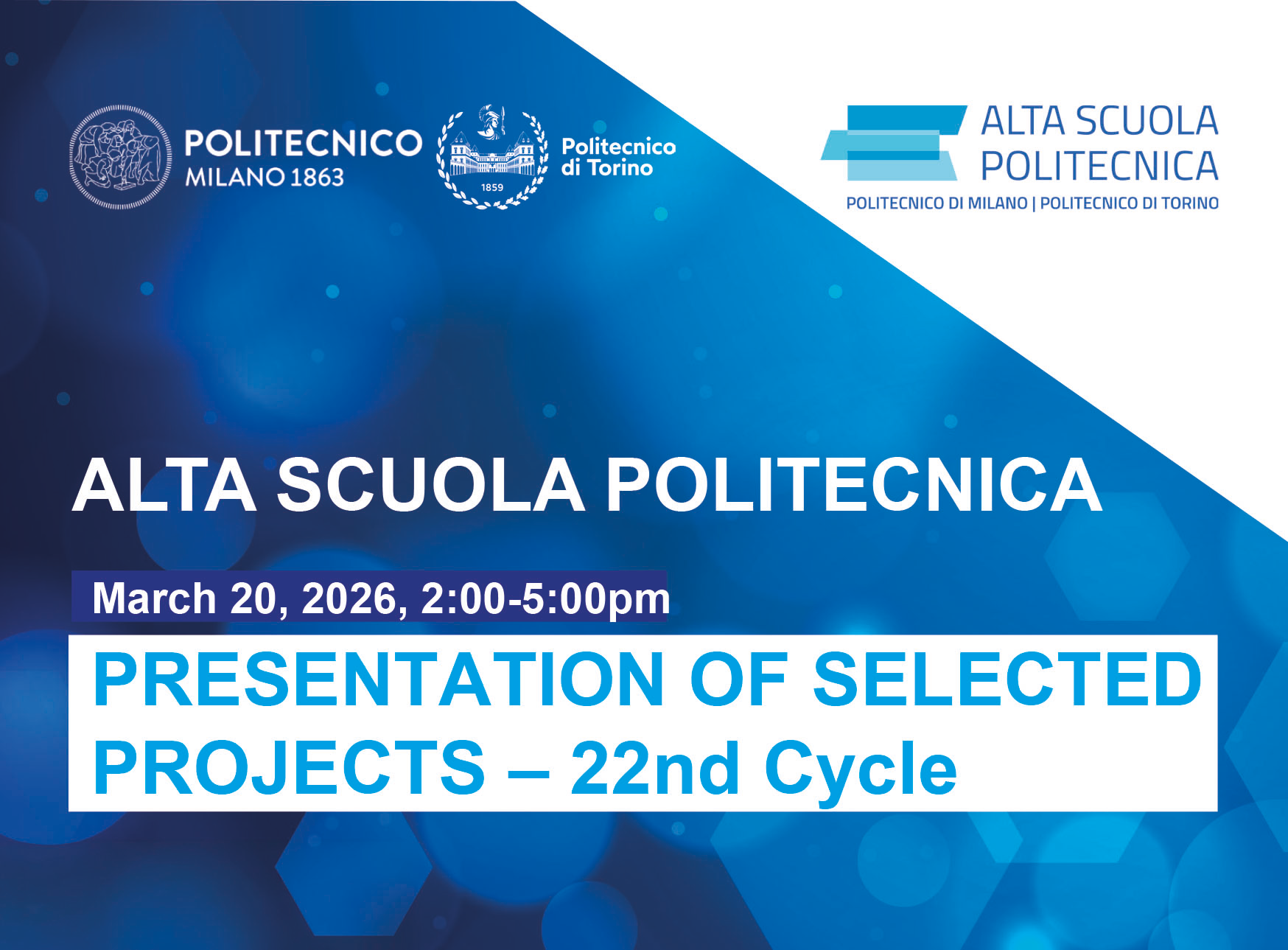 POLITECNICO MILANO 1863

1859

Politecnico di Torino

ALTA SCUOLA POLITECNICA

POLITECNICO DI MILANO | POLITECNICO DI TORINO

ALTA SCUOLA POLITECNICA

March 20, 2026, 2:00-5:00pm

PRESENTATION OF SELECTED PROJECTS – 22nd Cycle